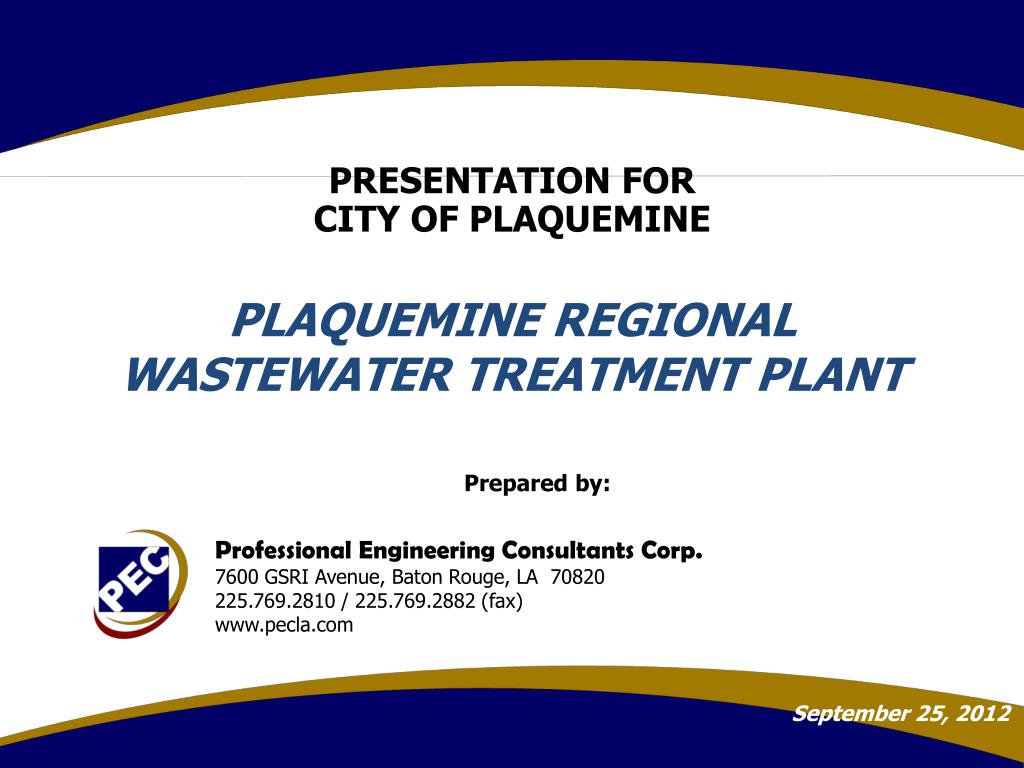 PRESENTATION FOR
CITY OF PLAQUEMINE

PLAQUEMINE REGIONAL
WASTEWATER TREATMENT PLANT

Prepared by:

PEC

Professional Engineering Consultants Corp.
7600 GSRI Avenue, Baton Rouge, LA 70820
225.769.2810 / 225.769.2882 (fax)
www.pecla.com

September 25, 2012